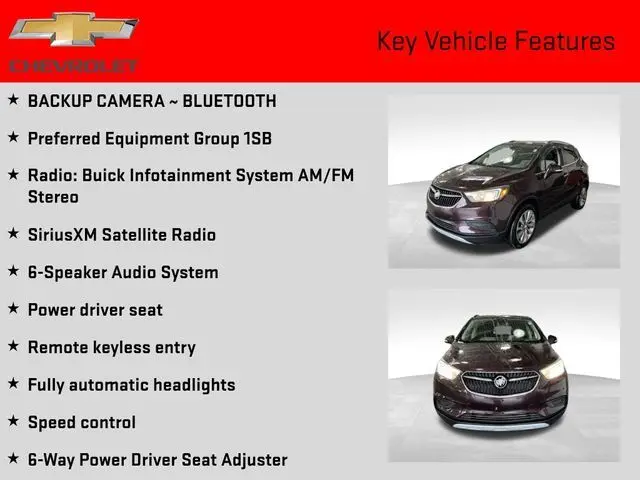 CHEVROLET

Key Vehicle Features

★ BACKUP CAMERA ~ BLUETOOTH

★ Preferred Equipment Group 1SB

★ Radio: Buick Infotainment System AM/FM Stereo

★ SiriusXM Satellite Radio

★ 6-Speaker Audio System

★ Power driver seat

★ Remote keyless entry

★ Fully automatic headlights

★ Speed control

★ 6-Way Power Driver Seat Adjuster